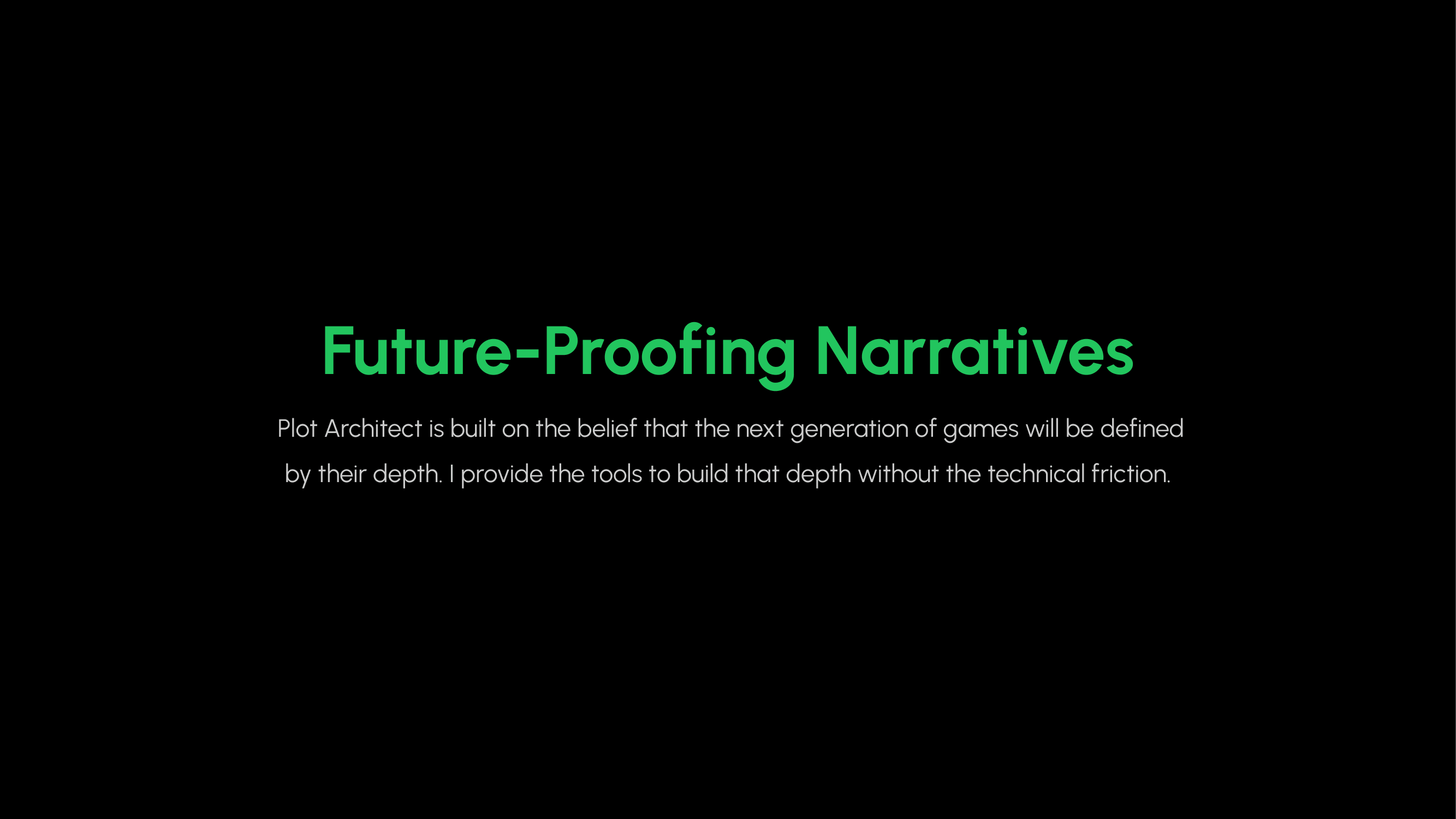 Future-Proofing Narratives

Plot Architect is built on the belief that the next generation of games will be defined by their depth. I provide the tools to build that depth without the technical friction.